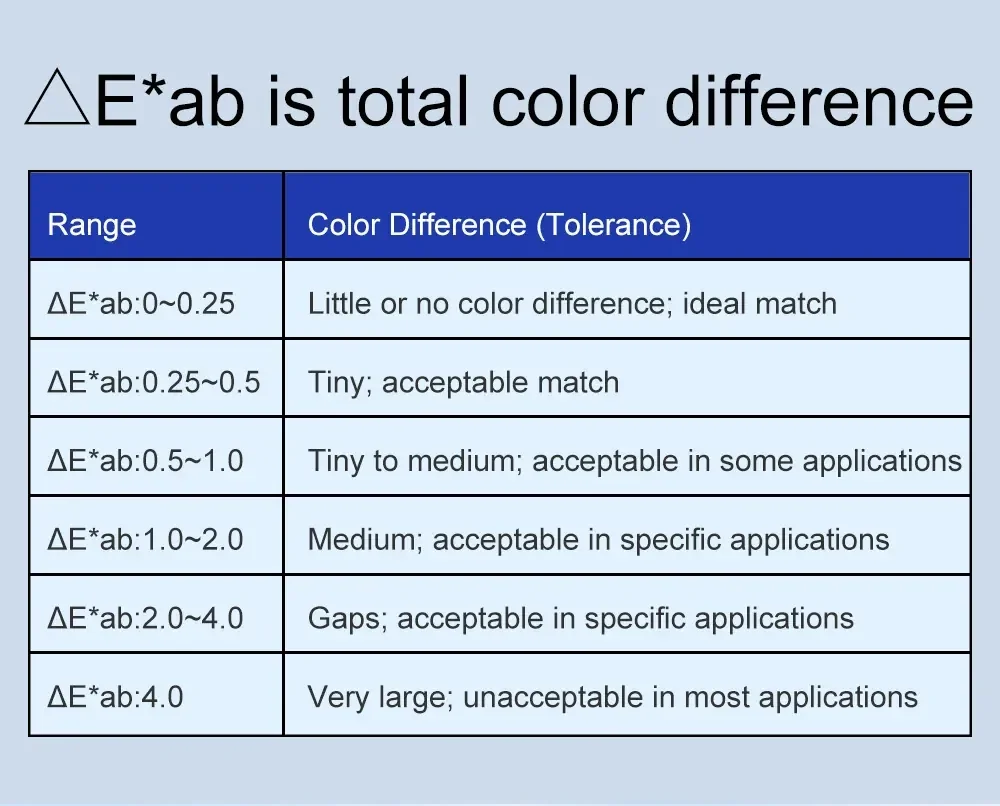 △E*ab is total color difference

| Range | Color Difference (Tolerance) |
|---|---|
| ΔE*ab:0~0.25 | Little or no color difference; ideal match |
| ΔE*ab:0.25~0.5 | Tiny; acceptable match |
| ΔE*ab:0.5~1.0 | Tiny to medium; acceptable in some applications |
| ΔE*ab:1.0~2.0 | Medium; acceptable in specific applications |
| ΔE*ab:2.0~4.0 | Gaps; acceptable in specific applications |
| ΔE*ab:4.0 | Very large; unacceptable in most applications |